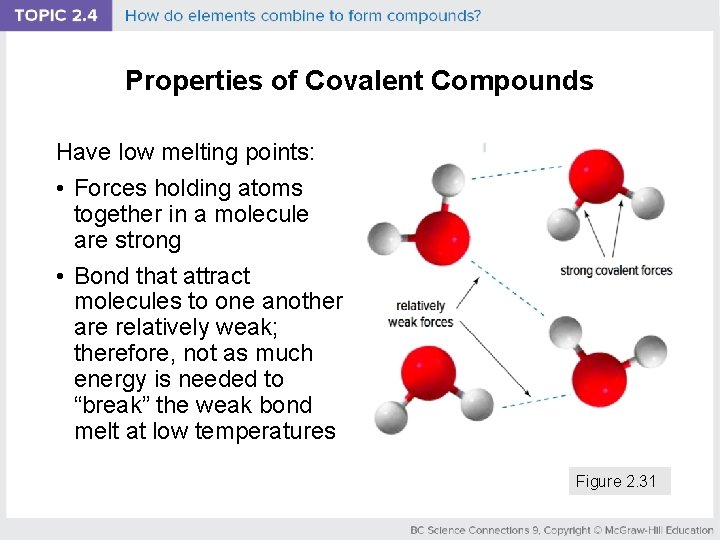 TOPIC 2.4 How do elements combine to form compounds?

Properties of Covalent Compounds

Have low melting points:

• Forces holding atoms together in a molecule are strong

• Bond that attract molecules to one another are relatively weak; therefore, not as much energy is needed to "break" the weak bond melt at low temperatures

strong covalent forces

relatively weak forces

Figure 2.31

BC Science Connections 9, Copyright © McGraw-Hill Education